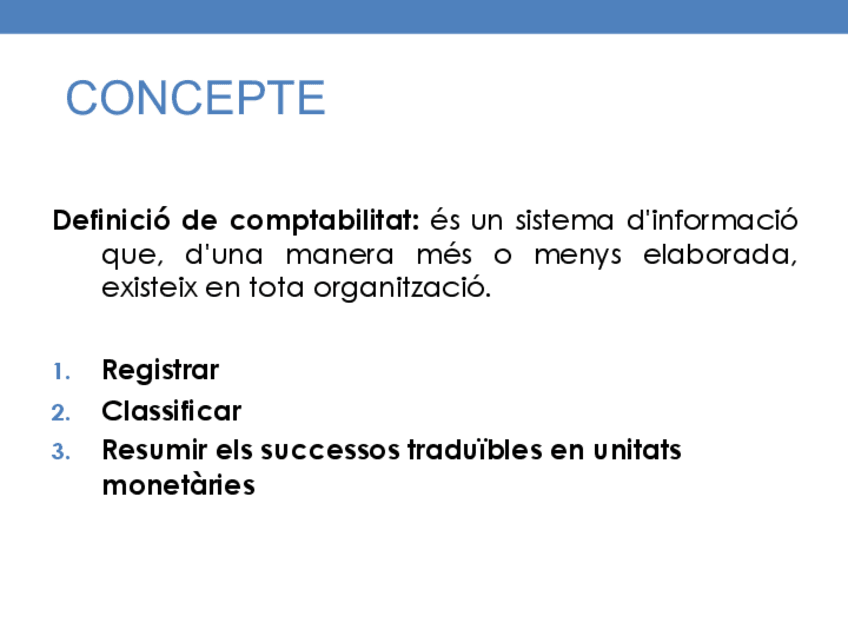 CONCEPTE

Definició de comptabilitat: és un sistema d'informació que, d'una manera més o menys elaborada, existeix en tota organització.

1. Registrar
2. Classificar
3. Resumir els successos traduïbles en unitats monetàries